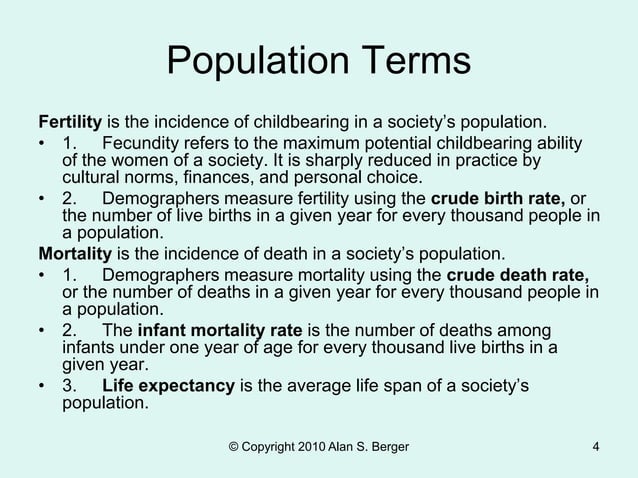 Population Terms

Fertility is the incidence of childbearing in a society's population.

• 1. Fecundity refers to the maximum potential childbearing ability of the women of a society. It is sharply reduced in practice by cultural norms, finances, and personal choice.

• 2. Demographers measure fertility using the crude birth rate, or the number of live births in a given year for every thousand people in a population.

Mortality is the incidence of death in a society's population.

• 1. Demographers measure mortality using the crude death rate, or the number of deaths in a given year for every thousand people in a population.

• 2. The infant mortality rate is the number of deaths among infants under one year of age for every thousand live births in a given year.

• 3. Life expectancy is the average life span of a society's population.

© Copyright 2010 Alan S. Berger

4